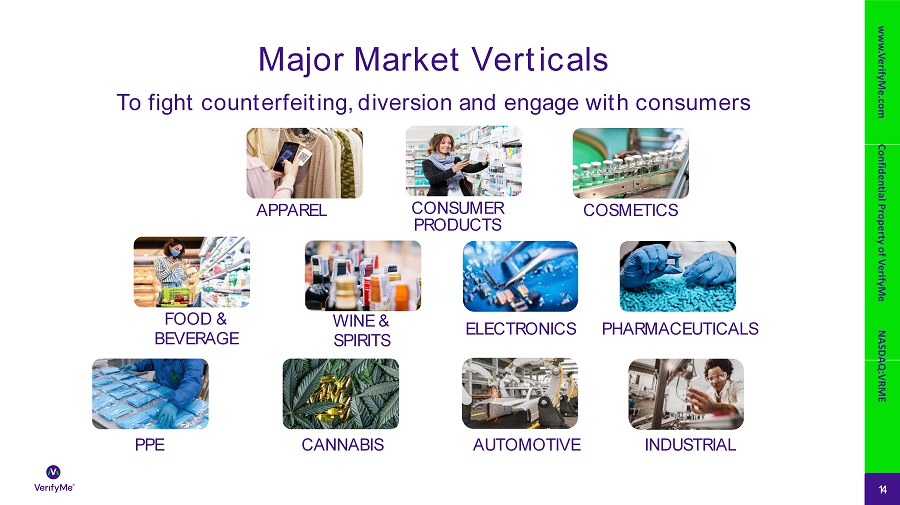 Major Market Verticals

To fight counterfeiting, diversion and engage with consumers

APPAREL

CONSUMER PRODUCTS

COSMETICS

FOOD & BEVERAGE

WINE & SPIRITS

ELECTRONICS

PHARMACEUTICALS

PPE

CANNABIS

AUTOMOTIVE

INDUSTRIAL

VerifyMe®

www.VerifyMe.com

Confidential Property of VerifyMe

NASDAQ:VRME

14